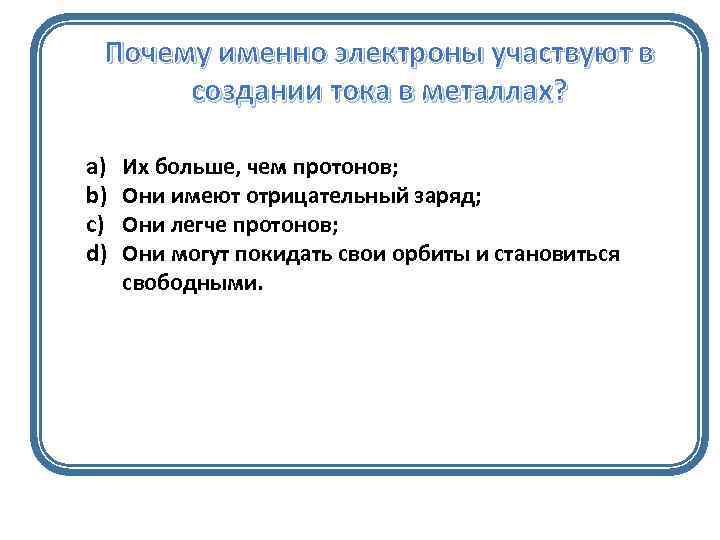 Почему именно электроны участвуют в создании тока в металлах?

a) Их больше, чем протонов;
b) Они имеют отрицательный заряд;
c) Они легче протонов;
d) Они могут покидать свои орбиты и становиться свободными.